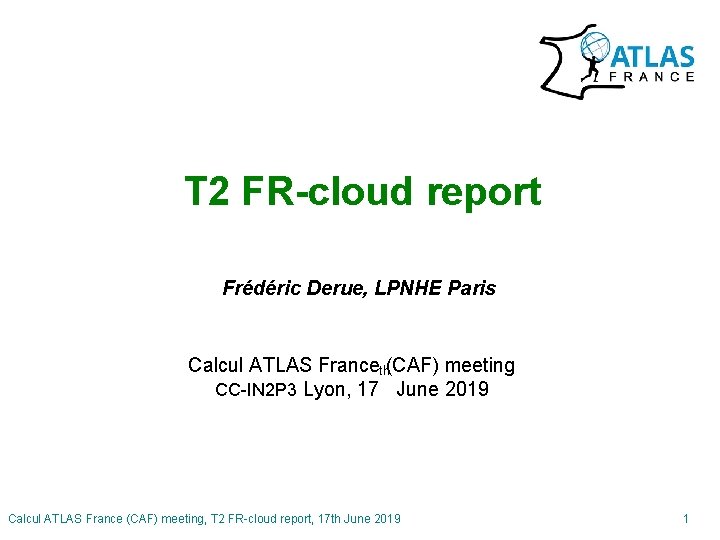 ATLAS
FRANCE

T2 FR-cloud report

Frédéric Derue, LPNHE Paris

Calcul ATLAS France (CAF) meeting
CC-IN2P3 Lyon, 17th June 2019

Calcul ATLAS France (CAF) meeting, T2 FR-cloud report, 17th June 2019

1